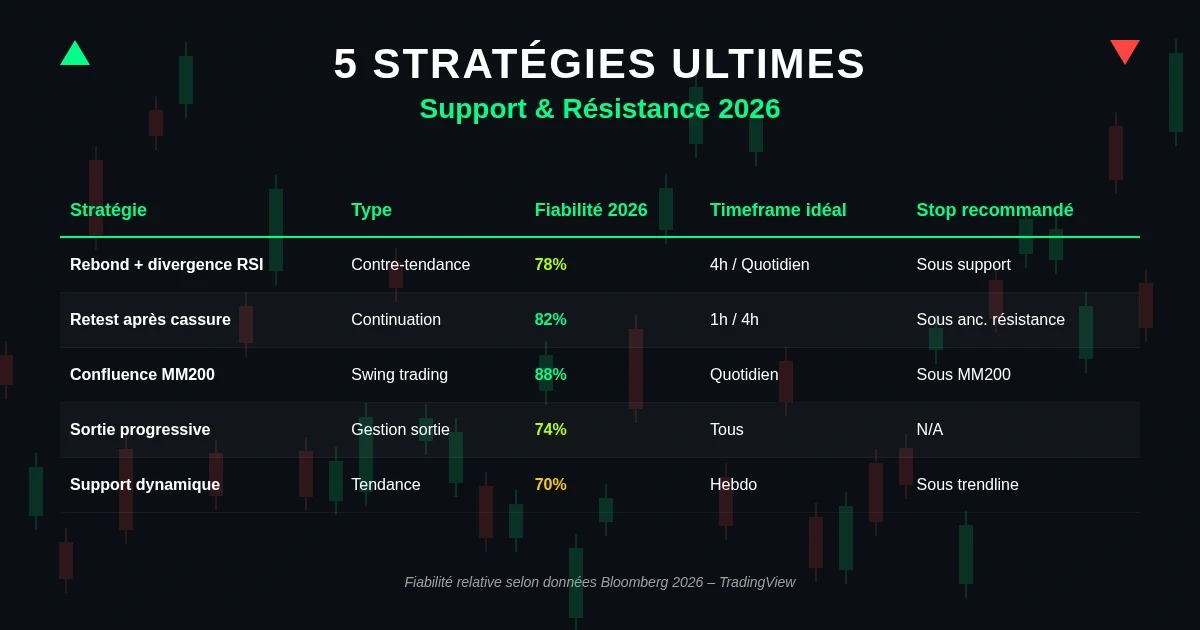 5 STRATÉGIES ULTIMES
Support & Résistance 2026

| Stratégie | Type | Fiabilité 2026 | Timeframe idéal | Stop recommandé |
|---|---|---|---|---|
| Rebond + divergence RSI | Contre-tendance | 78% | 4h / Quotidien | Sous support |
| Retest après cassure | Continuation | 82% | 1h / 4h | Sous anc. résistance |
| Confluence MM200 | Swing trading | 88% | Quotidien | Sous MM200 |
| Sortie progressive | Gestion sortie | 74% | Tous | N/A |
| Support dynamique | Tendance | 70% | Hebdo | Sous trendline |

Fiabilité relative selon données Bloomberg 2026 – TradingView